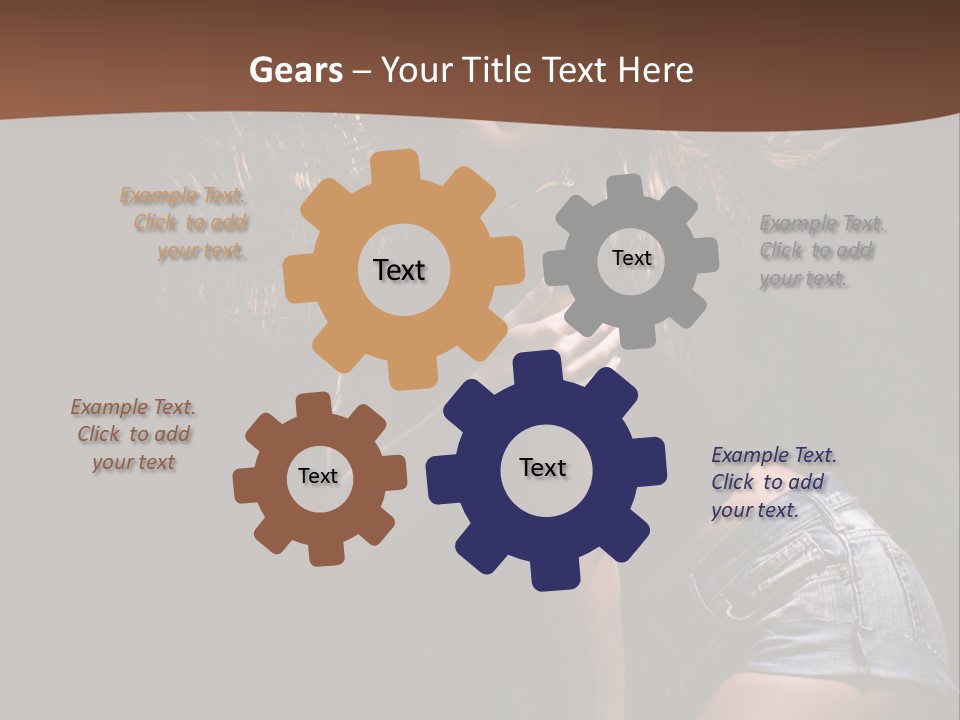 Gears – Your Title Text Here

Example Text. Click to add your text.

Text

Text

Example Text. Click to add your text.

Example Text. Click to add your text

Text

Text

Example Text. Click to add your text.